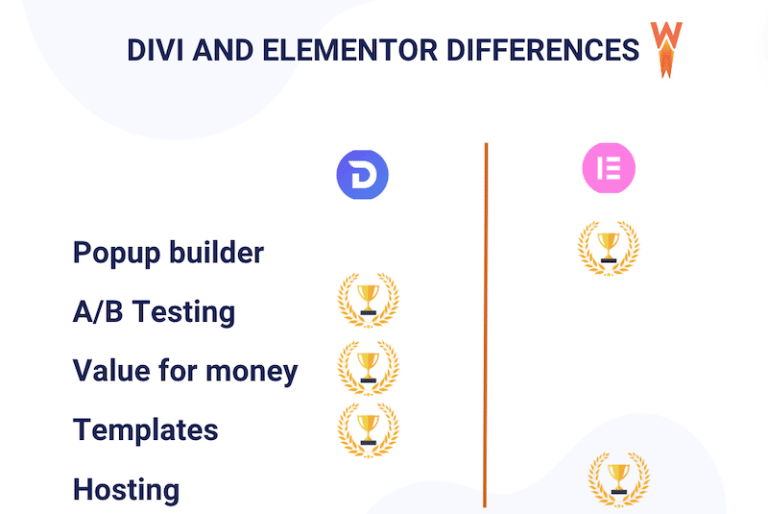 DIVI AND ELEMENTOR DIFFERENCES

Popup builder
A/B Testing
Value for money
Templates
Hosting